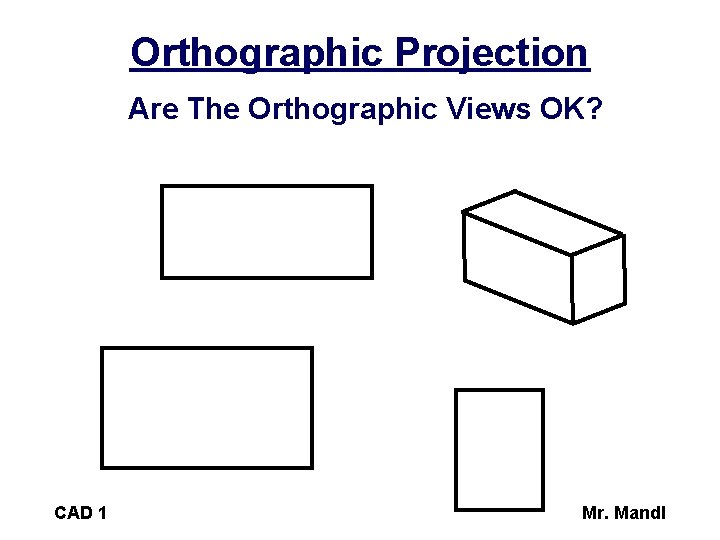 Orthographic Projection

Are The Orthographic Views OK?

CAD 1

Mr. Mandl